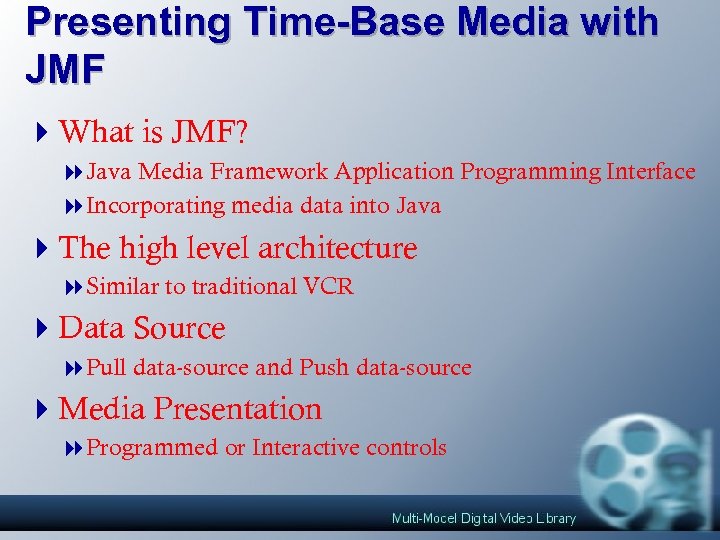 Presenting Time-Base Media with JMF

What is JMF?

Java Media Framework Application Programming Interface

Incorporating media data into Java

The high level architecture

Similar to traditional VCR

Data Source

Pull data-source and Push data-source

Media Presentation

Programmed or Interactive controls

Multi-Model Digital Video Library